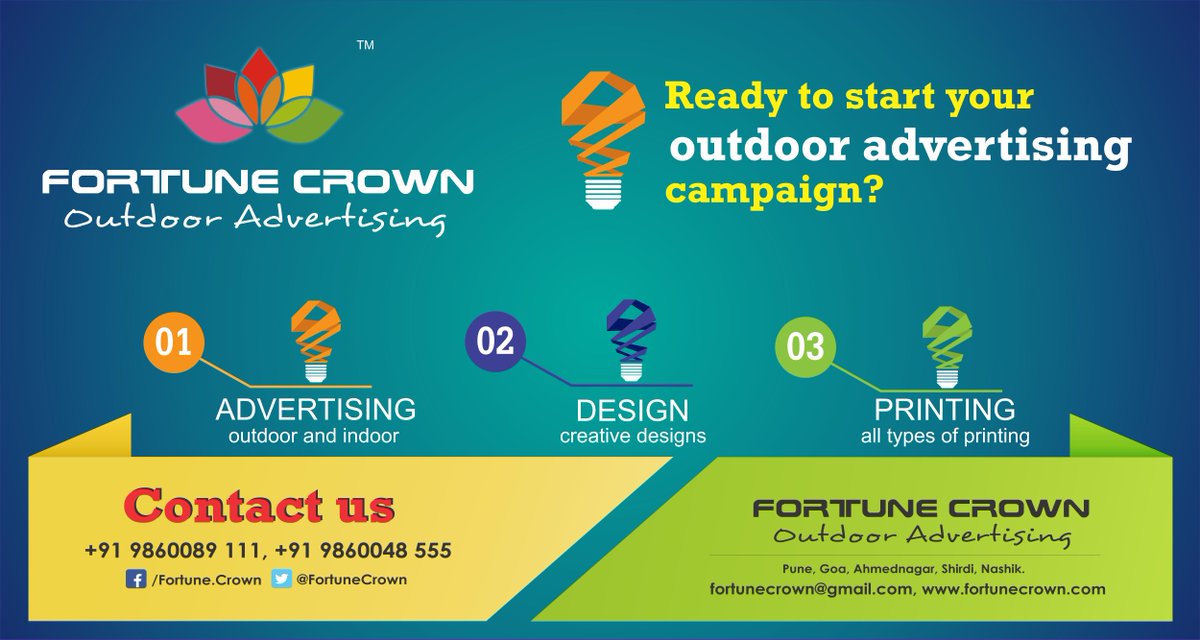 TM

FORTUNE CROWN
Outdoor Advertising

Ready to start your
outdoor advertising
campaign?

01
ADVERTISING
outdoor and indoor

02
DESIGN
creative designs

03
PRINTING
all types of printing

Contact us
+91 9860089 111, +91 9860048 555
/Fortune.Crown @FortuneCrown

FORTUNE CROWN
Outdoor Advertising
Pune, Goa, Ahmednagar, Shirdi, Nashik.
fortunecrown@gmail.com, www.fortunecrown.com